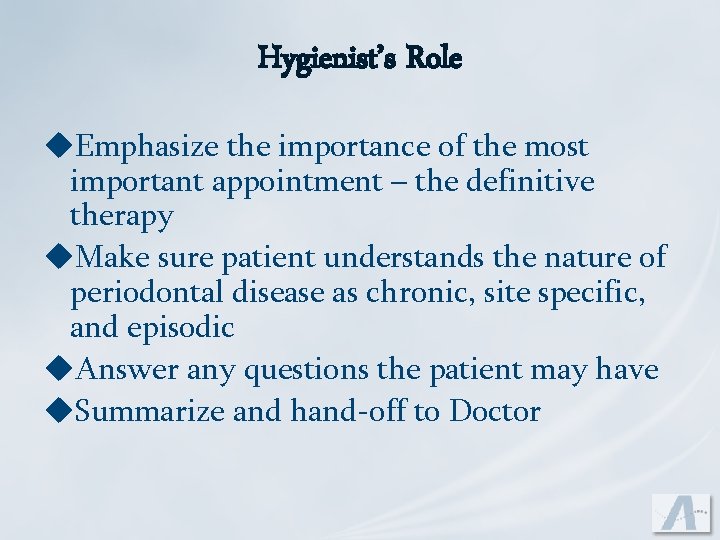 Hygienist's Role

◆Emphasize the importance of the most important appointment – the definitive therapy

◆Make sure patient understands the nature of periodontal disease as chronic, site specific, and episodic

◆Answer any questions the patient may have

◆Summarize and hand-off to Doctor